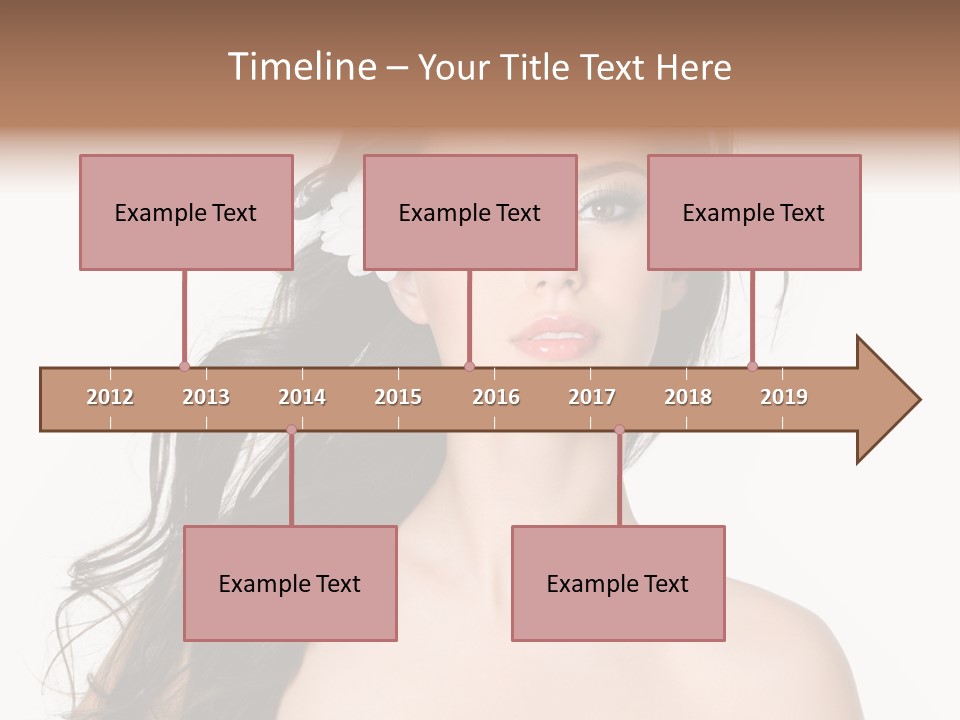 Timeline – Your Title Text Here

Example Text

Example Text

Example Text

2012 2013 2014 2015 2016 2017 2018 2019

Example Text

Example Text